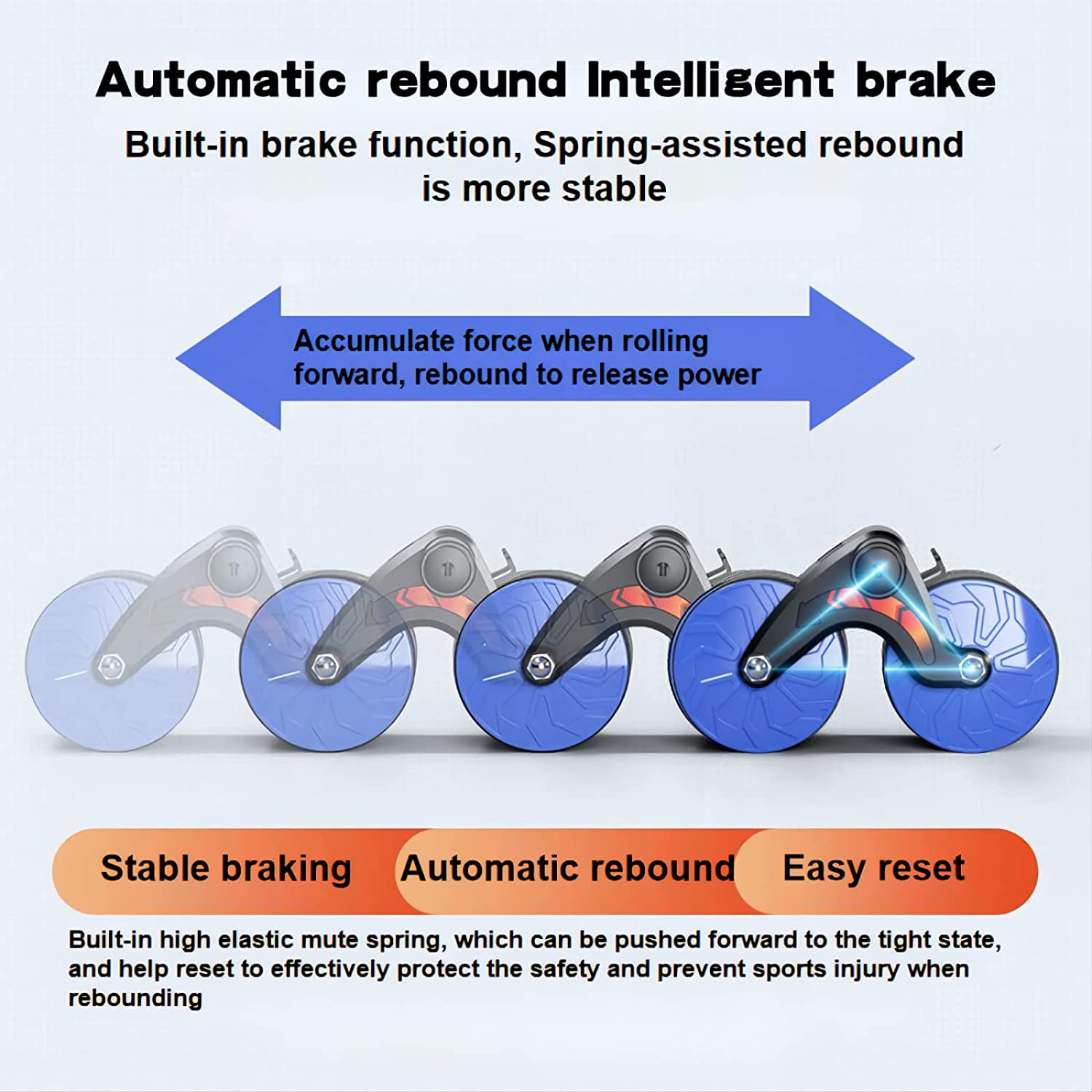 Automatic rebound Intelligent brake

Built-in brake function, Spring-assisted rebound is more stable

Accumulate force when rolling forward, rebound to release power

Stable braking
Automatic rebound
Easy reset

Built-in high elastic mute spring, which can be pushed forward to the tight state, and help reset to effectively protect the safety and prevent sports injury when rebounding